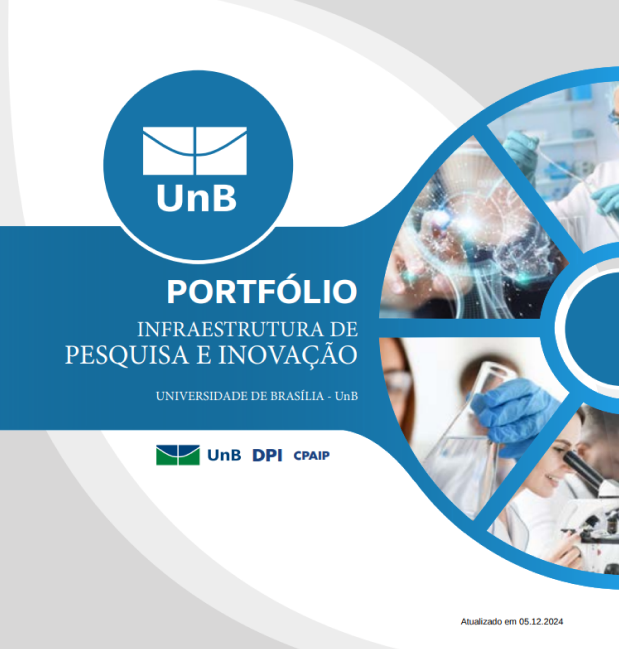 UnB

PORTFÓLIO
INFRAESTRUTURA DE
PESQUISA E INOVAÇÃO

UNIVERSIDADE DE BRASÍLIA - UnB

UnB DPI CPAIP

Atualizado em 05.12.2024